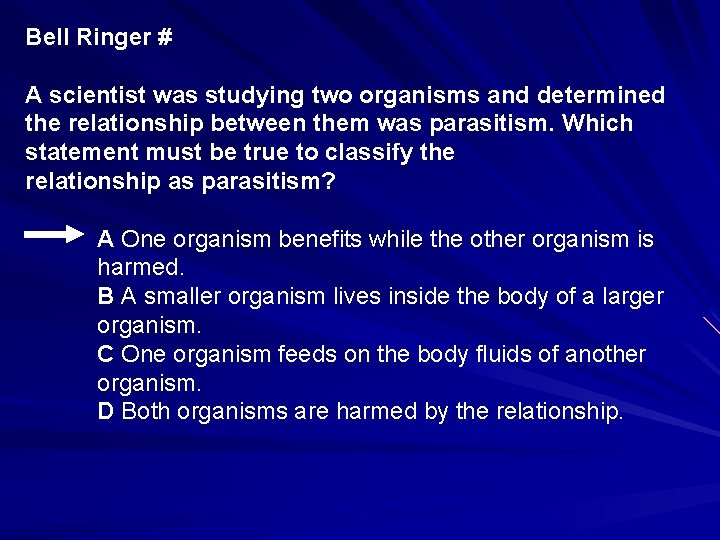 Bell Ringer #

A scientist was studying two organisms and determined the relationship between them was parasitism. Which statement must be true to classify the relationship as parasitism?

A One organism benefits while the other organism is harmed.
B A smaller organism lives inside the body of a larger organism.
C One organism feeds on the body fluids of another organism.
D Both organisms are harmed by the relationship.